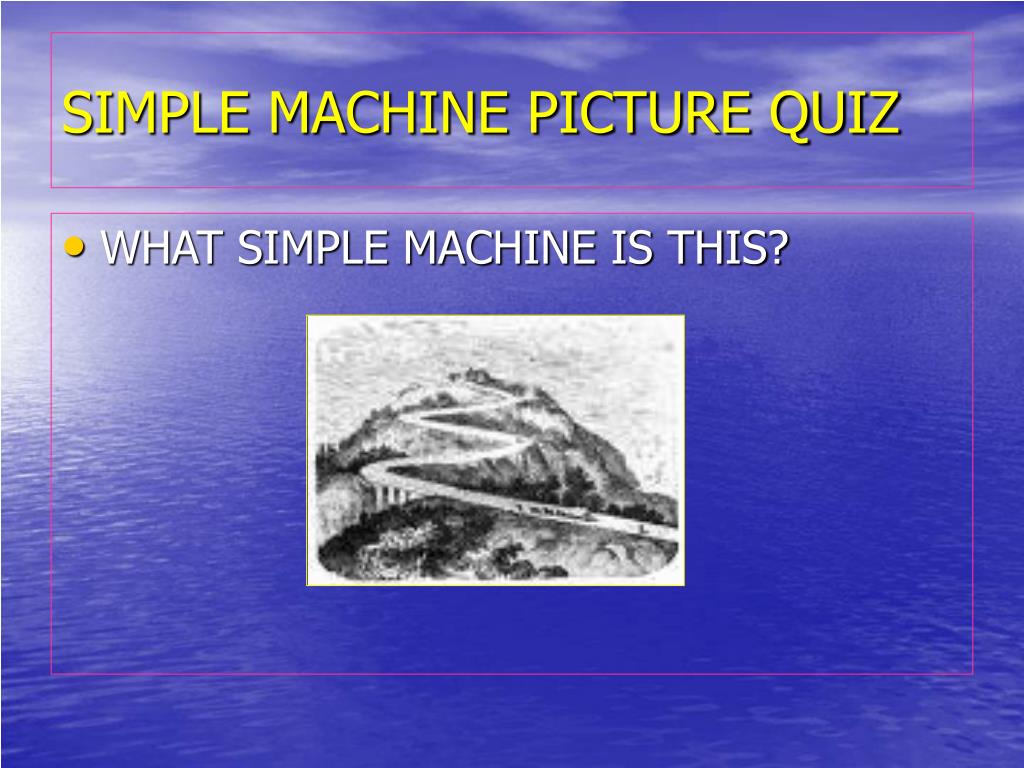 SIMPLE MACHINE PICTURE QUIZ

• WHAT SIMPLE MACHINE IS THIS?